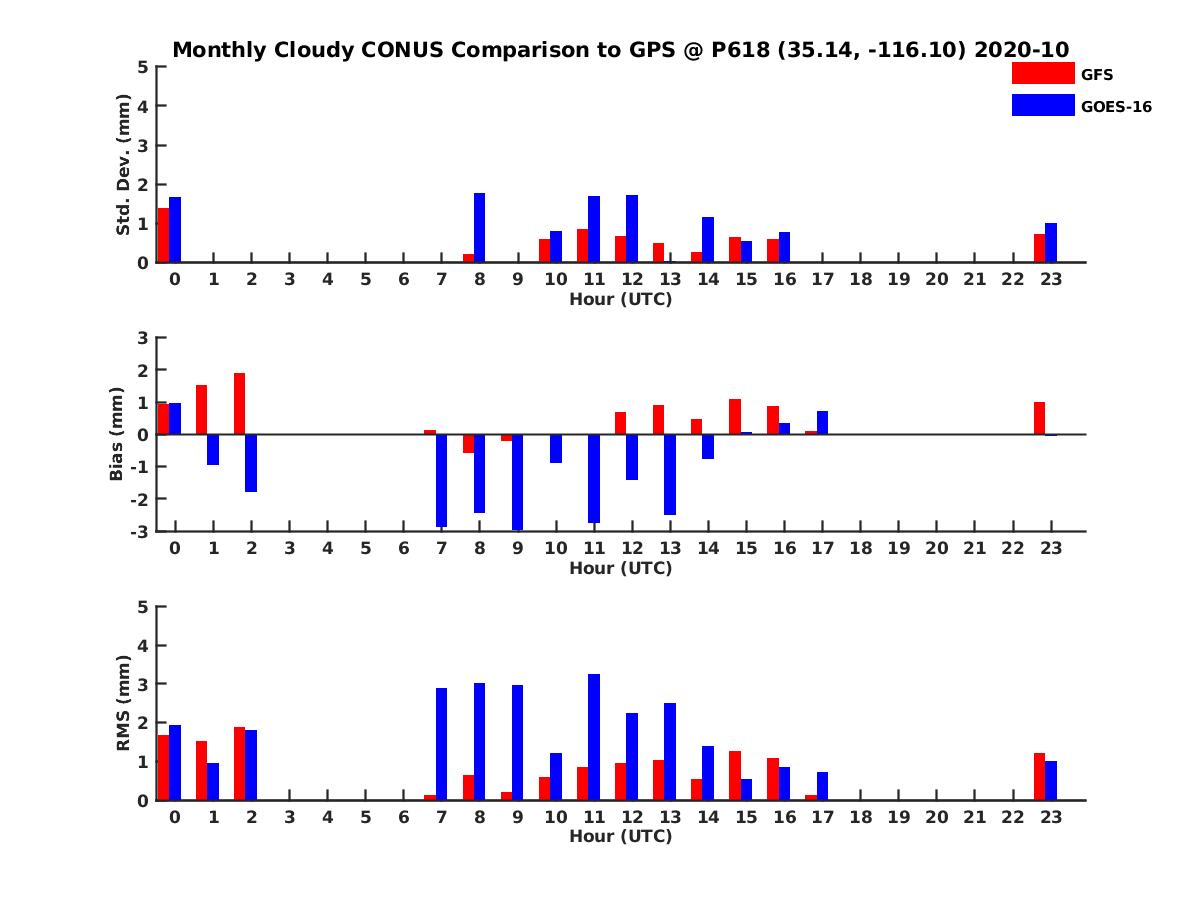 Monthly Cloudy CONUS Comparison to GPS @ P618 (35.14, -116.10) 2020-10

GFS
GOES-16

Std. Dev. (mm)
5
4
3
2
1
0
0 1 2 3 4 5 6 7 8 9 10 11 12 13 14 15 16 17 18 19 20 21 22 23
Hour (UTC)

Bias (mm)
3
2
1
0
-1
-2
-3
0 1 2 3 4 5 6 7 8 9 10 11 12 13 14 15 16 17 18 19 20 21 22 23
Hour (UTC)

RMS (mm)
5
4
3
2
1
0
0 1 2 3 4 5 6 7 8 9 10 11 12 13 14 15 16 17 18 19 20 21 22 23
Hour (UTC)